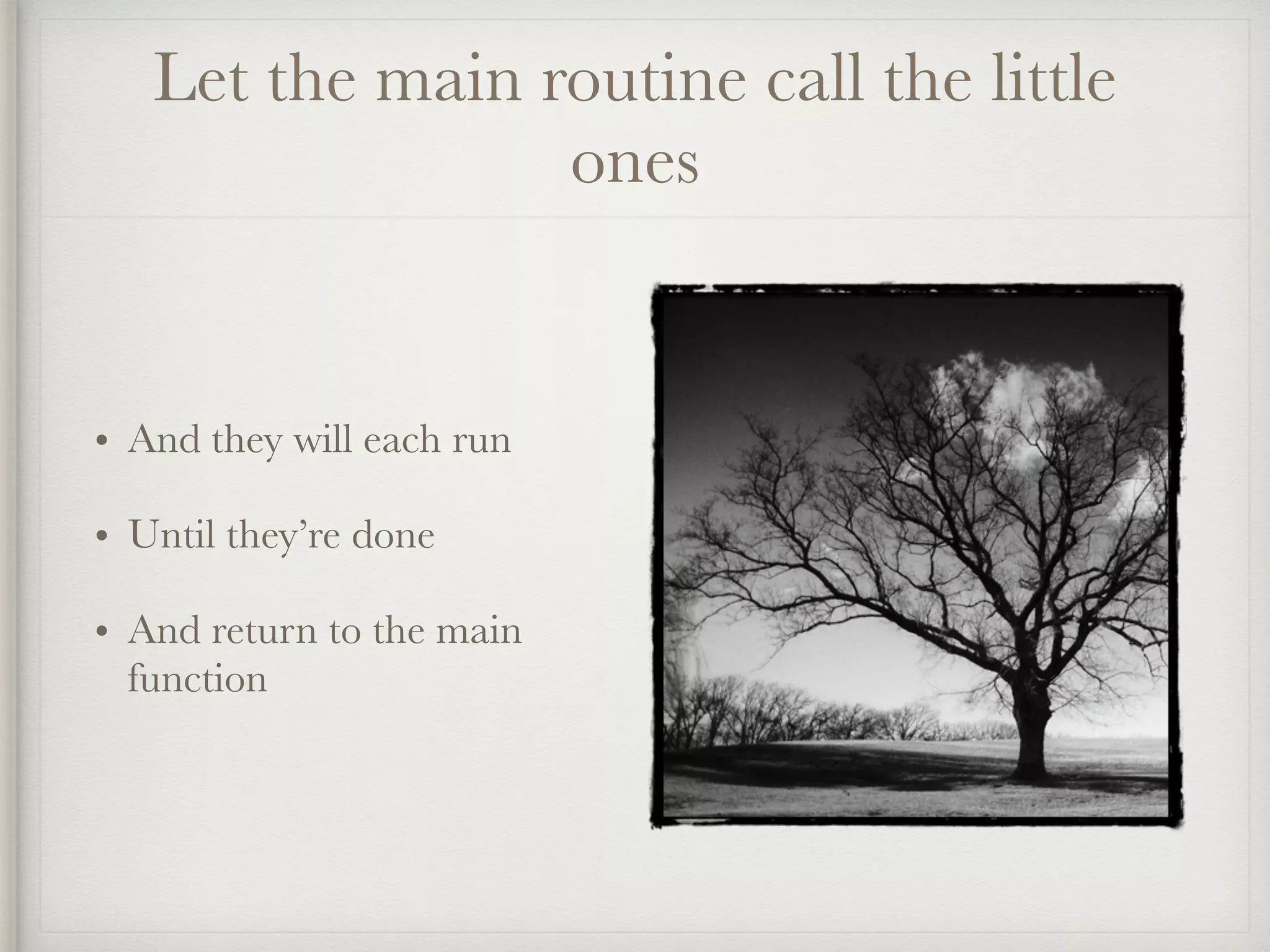 Let the main routine call the little ones

• And they will each run

• Until they’re done

• And return to the main function